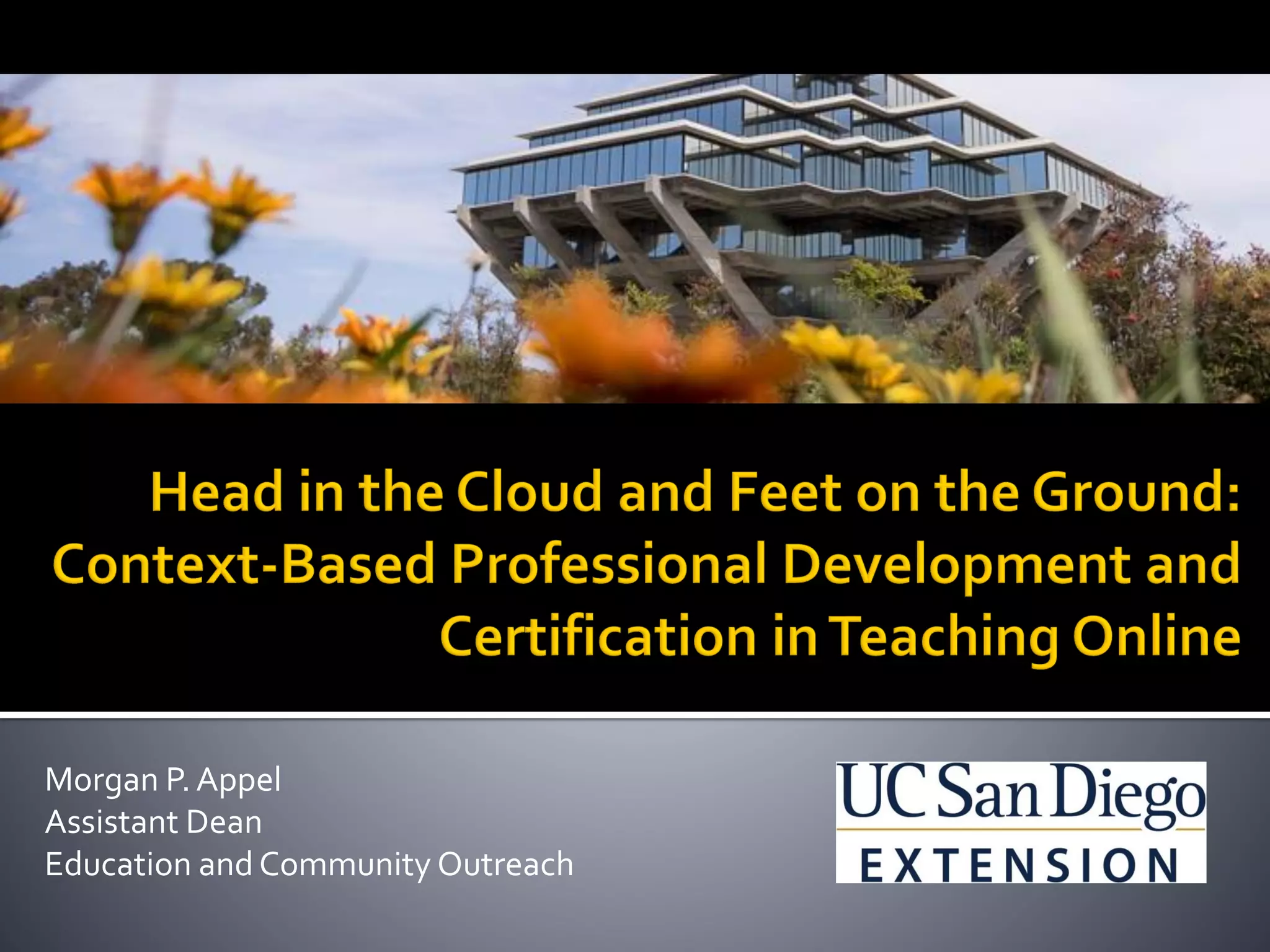 Head in the Cloud and Feet on the Ground: Context-Based Professional Development and Certification in Teaching Online

Morgan P. Appel
Assistant Dean
Education and Community Outreach

UC San Diego
EXTENSION